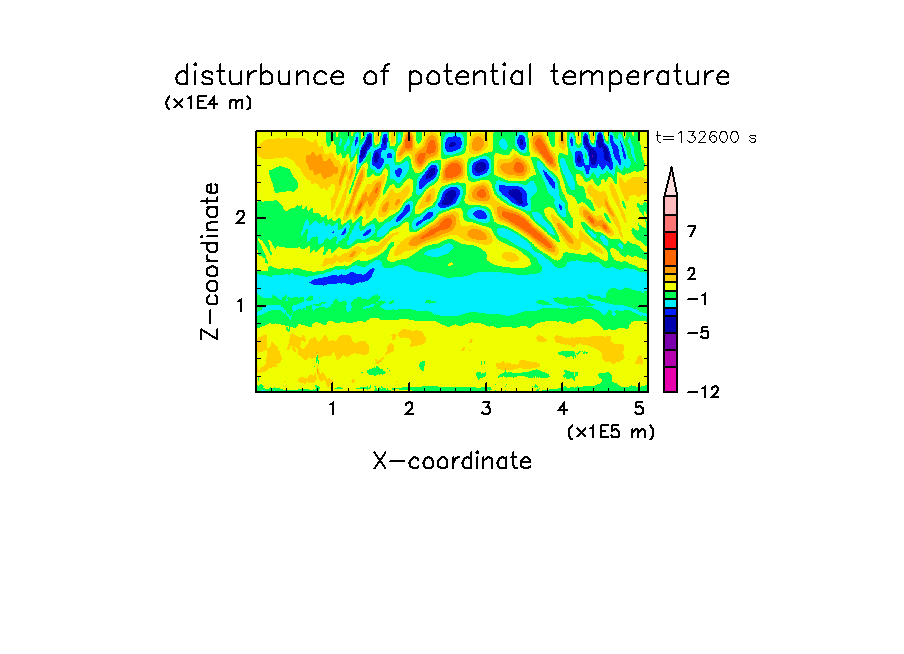 disturbunce of potential temperature

(x1E4 m)

t=132600 s

Z-coordinate

2

1

7

2

−1

−5

−12

1 2 3 4 5

(x1E5 m)

X-coordinate